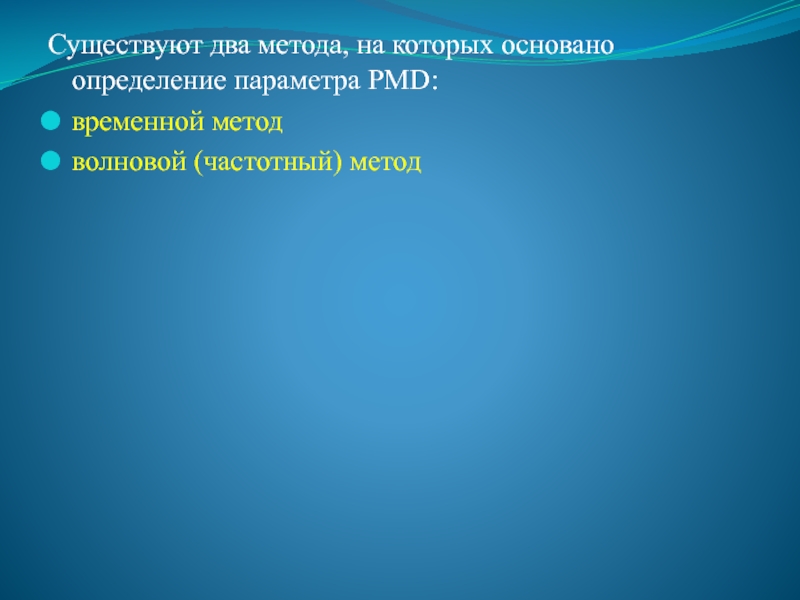 Существуют два метода, на которых основано определение параметра PMD:

временной метод

волновой (частотный) метод